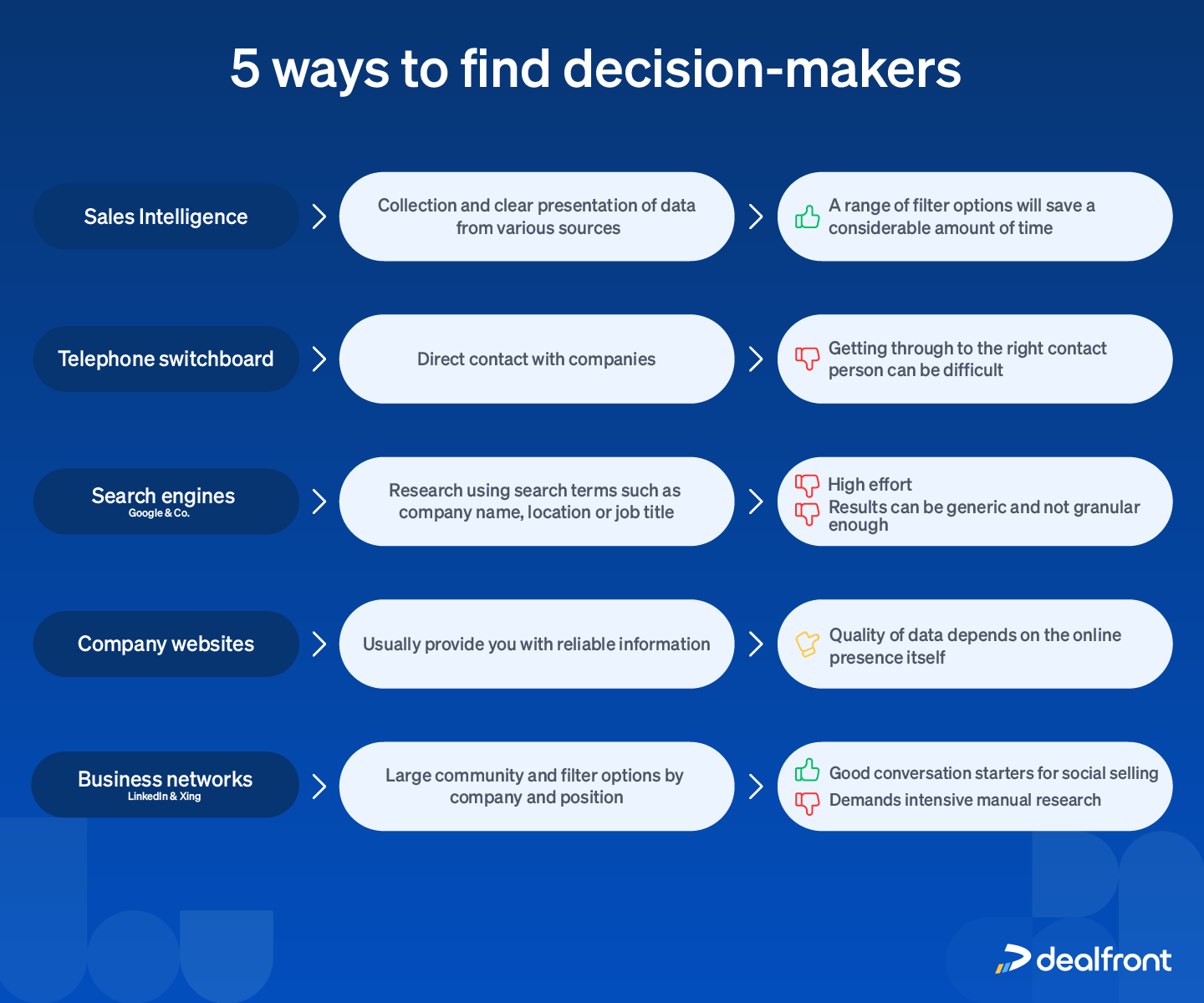 5 ways to find decision-makers

Sales Intelligence

Collection and clear presentation of data from various sources

A range of filter options will save a considerable amount of time

Telephone switchboard

Direct contact with companies

Getting through to the right contact person can be difficult

Search engines
Google & Co.

Research using search terms such as company name, location or job title

High effort
Results can be generic and not granular enough

Company websites

Usually provide you with reliable information

Quality of data depends on the online presence itself

Business networks
LinkedIn & Xing

Large community and filter options by company and position

Good conversation starters for social selling
Demands intensive manual research

dealfront